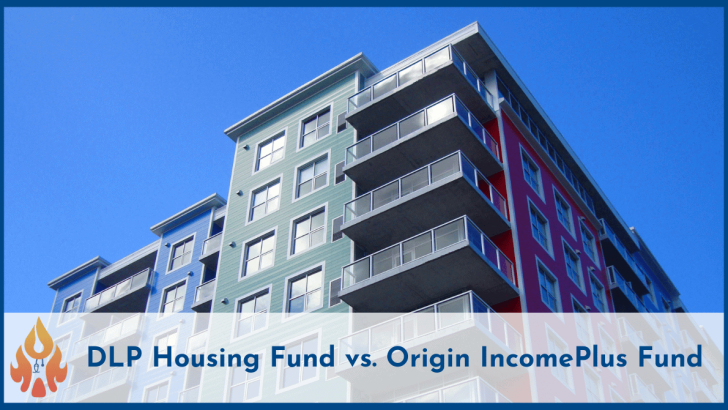 DLP Housing Fund vs. Origin IncomePlus Fund